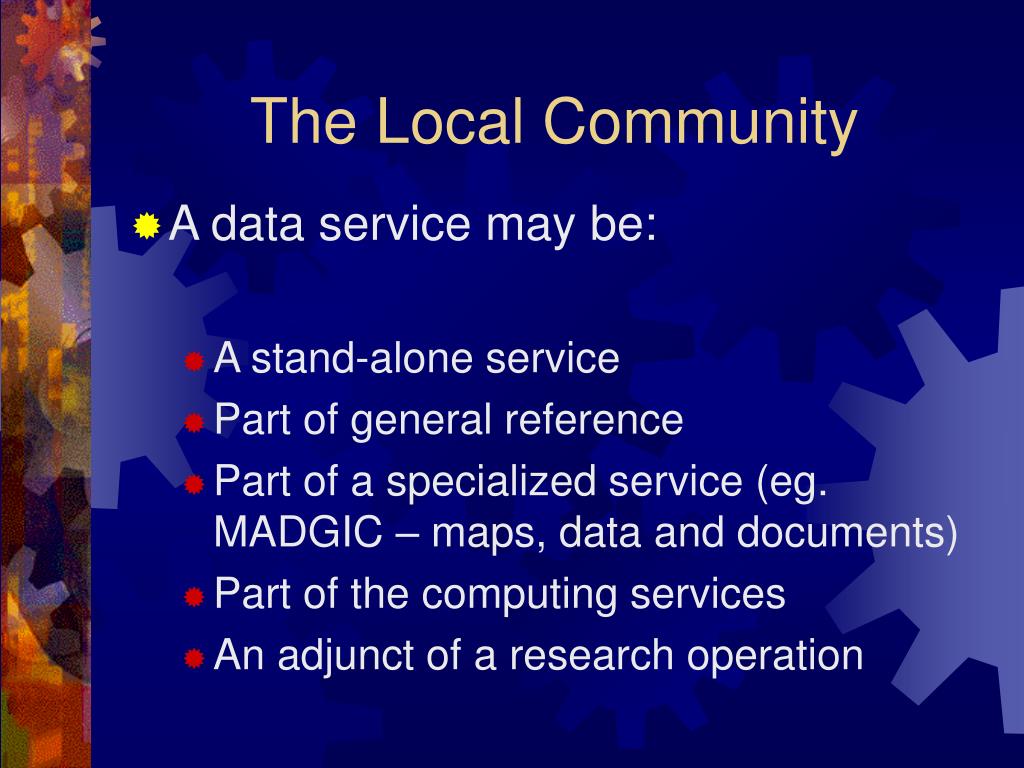 The Local Community

A data service may be:

A stand-alone service
Part of general reference
Part of a specialized service (eg. MADGIC – maps, data and documents)
Part of the computing services
An adjunct of a research operation